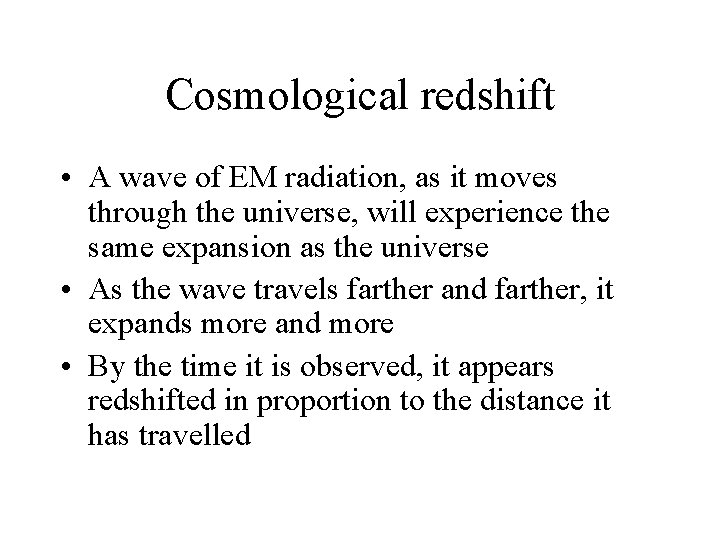 Cosmological redshift

• A wave of EM radiation, as it moves through the universe, will experience the same expansion as the universe
• As the wave travels farther and farther, it expands more and more
• By the time it is observed, it appears redshifted in proportion to the distance it has travelled